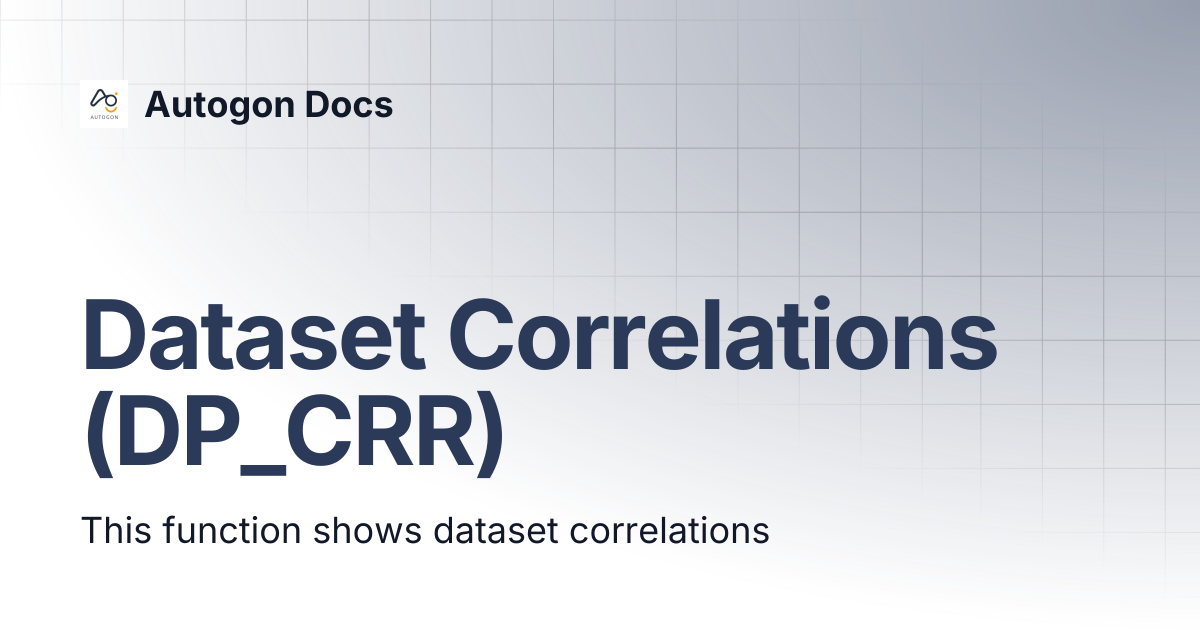 Autogon Docs

Dataset Correlations (DP_CRR)

This function shows dataset correlations